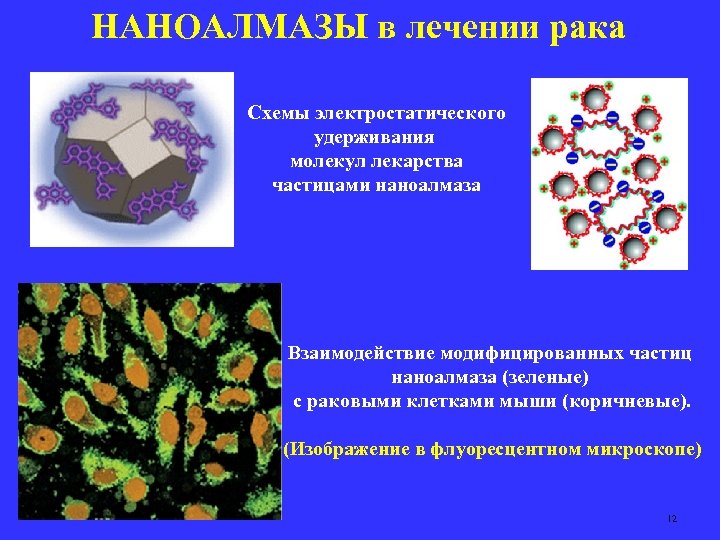 НАНОАЛМАЗЫ в лечении рака

Схемы электростатического удерживания молекул лекарства частицами наноалмаза

Взаимодействие модифицированных частиц наноалмаза (зеленые) с раковыми клетками мыши (коричневые).

(Изображение в флуоресцентном микроскопе)

12